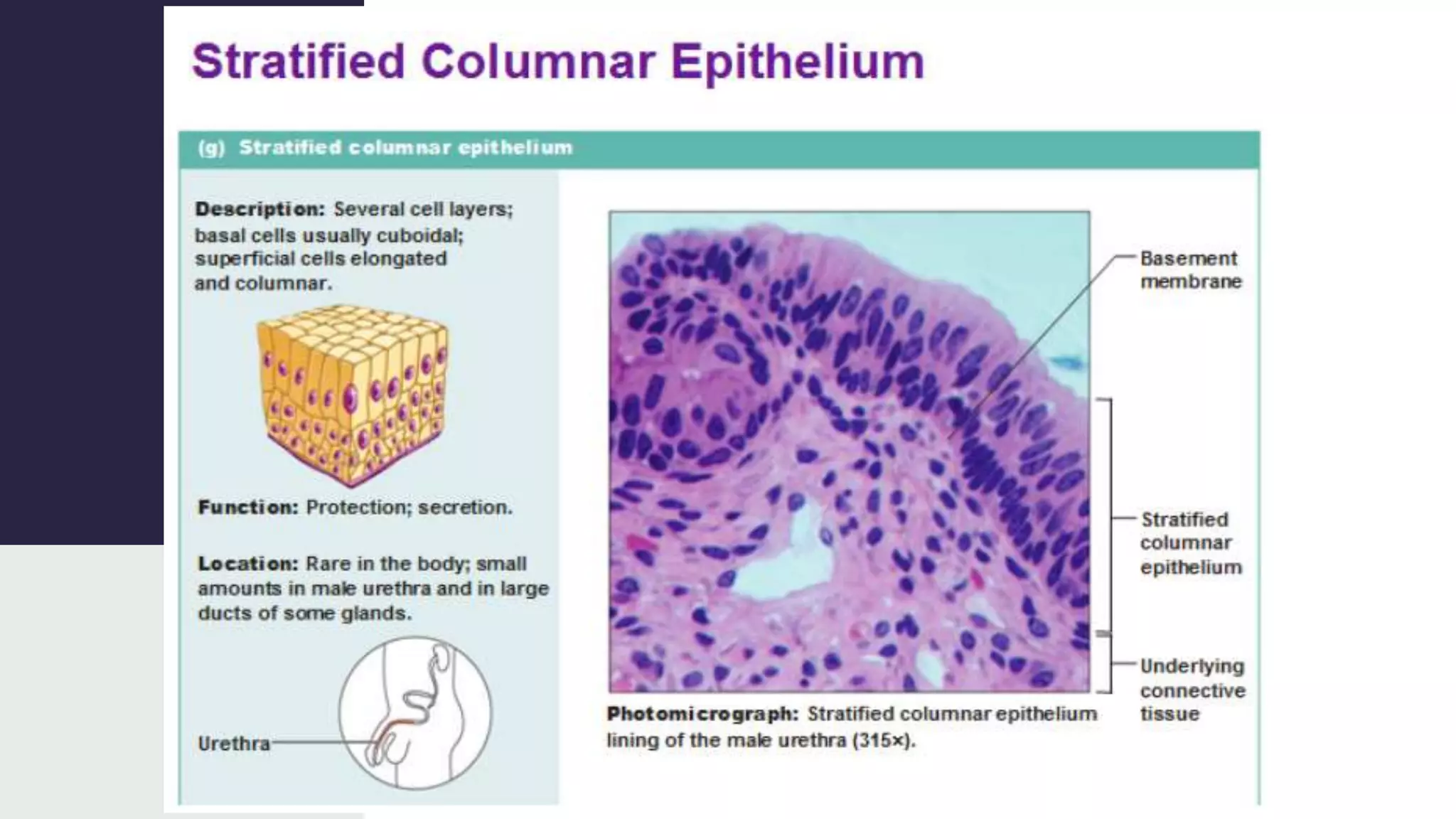 Stratified Columnar Epithelium

(g) Stratified columnar epithelium

Description: Several cell layers; basal cells usually cuboidal; superficial cells elongated and columnar.

Function: Protection; secretion.

Location: Rare in the body; small amounts in male urethra and in large ducts of some glands.

Urethra

Basement membrane

Stratified columnar epithelium

Underlying connective tissue

Photomicrograph: Stratified columnar epithelium lining of the male urethra (315×).